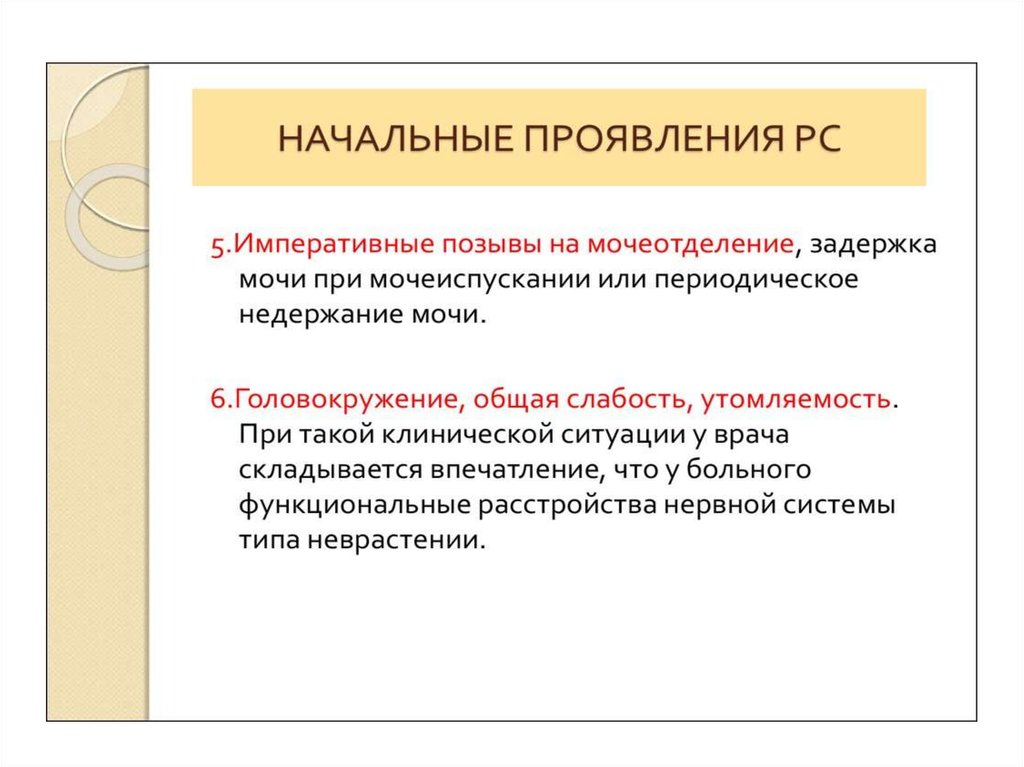 НАЧАЛЬНЫЕ ПРОЯВЛЕНИЯ РС

5.Императивные позывы на мочеотделение, задержка мочи при мочеиспускании или периодическое недержание мочи.

6.Головокружение, общая слабость, утомляемость. При такой клинической ситуации у врача складывается впечатление, что у больного функциональные расстройства нервной системы типа неврастении.